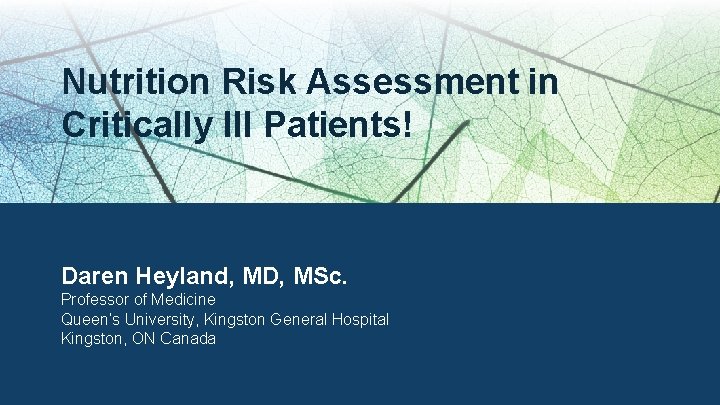 Nutrition Risk Assessment in Critically Ill Patients!

Daren Heyland, MD, MSc.
Professor of Medicine
Queen's University, Kingston General Hospital
Kingston, ON Canada